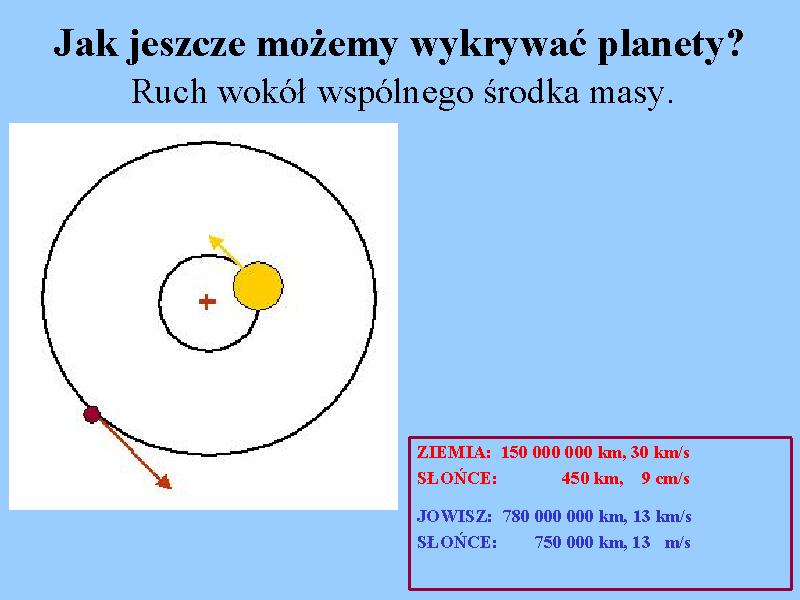 Jak jeszcze możemy wykrywać planety?
Ruch wokół wspólnego środka masy.

ZIEMIA: 150 000 000 km, 30 km/s
SŁOŃCE: 450 km, 9 cm/s

JOWISZ: 780 000 000 km, 13 km/s
SŁOŃCE: 750 000 km, 13 m/s